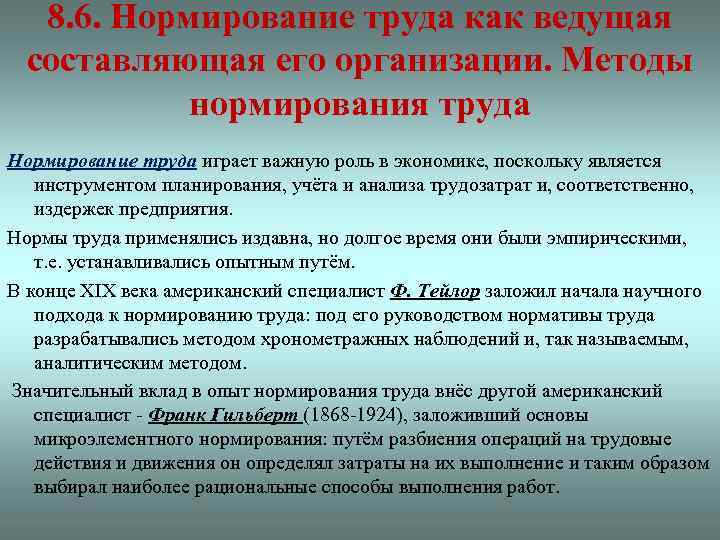 8.6. Нормирование труда как ведущая составляющая его организации. Методы нормирования труда

Нормирование труда играет важную роль в экономике, поскольку является инструментом планирования, учёта и анализа трудозатрат и, соответственно, издержек предприятия.

Нормы труда применялись издавна, но долгое время они были эмпирическими, т.е. устанавливались опытным путём.

В конце XIX века американский специалист Ф. Тейлор заложил начала научного подхода к нормированию труда: под его руководством нормативы труда разрабатывались методом хронометражных наблюдений и, так называемым, аналитическим методом.

Значительный вклад в опыт нормирования труда внёс другой американский специалист - Франк Гильберт (1868-1924), заложивший основы микроэлементного нормирования: путём разбиения операций на трудовые действия и движения он определял затраты на их выполнение и таким образом выбирал наиболее рациональные способы выполнения работ.